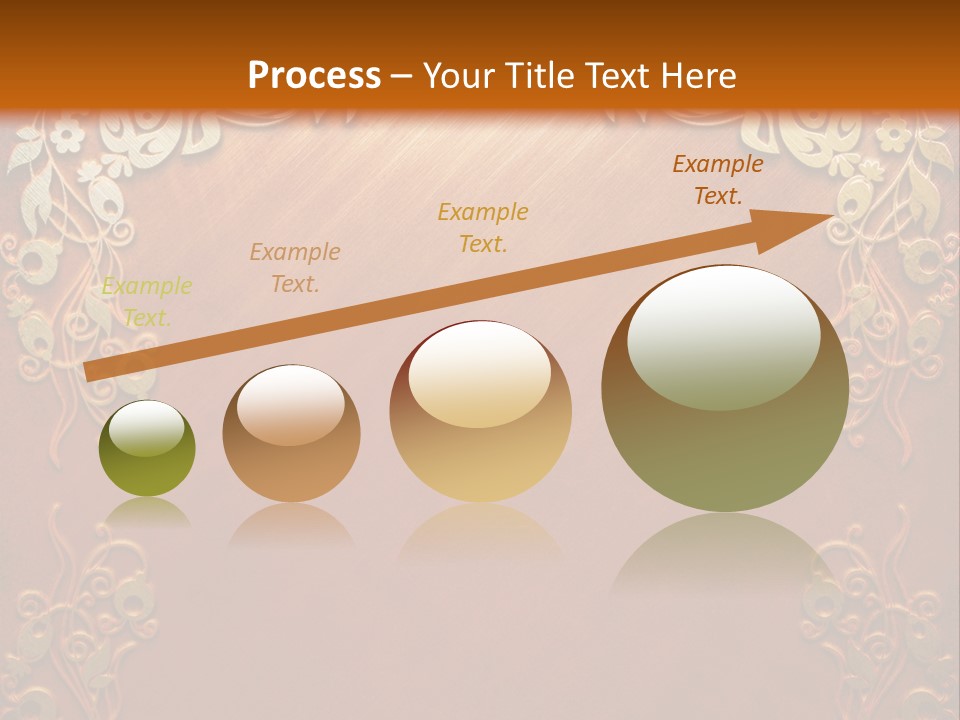 Process – Your Title Text Here

Example Text.

Example Text.

Example Text.

Example Text.